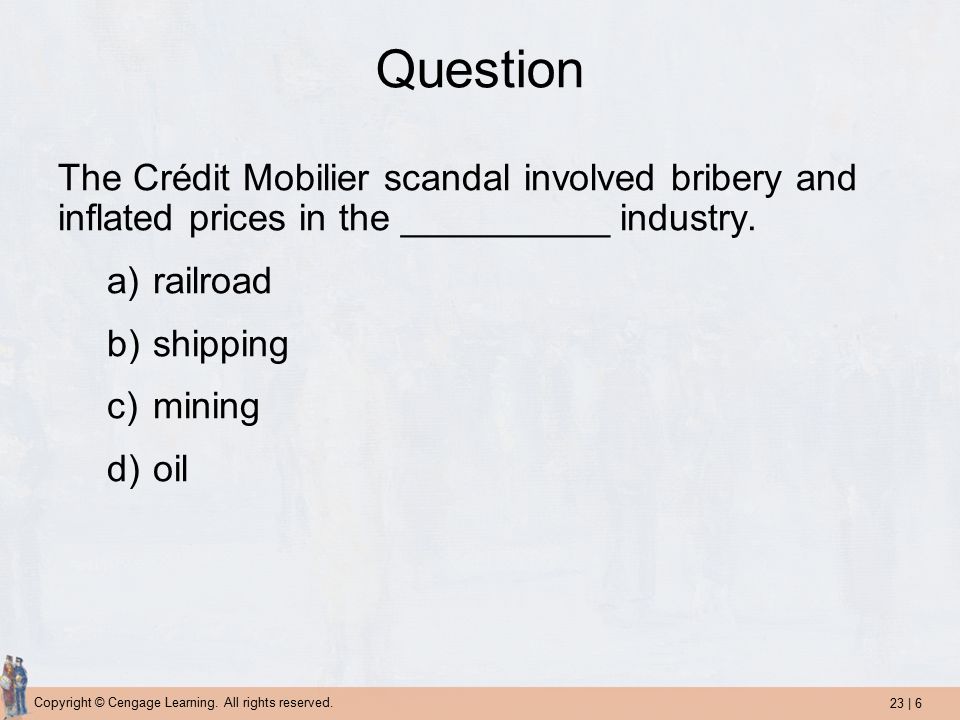 Question

The Crédit Mobilier scandal involved bribery and inflated prices in the __________ industry.

a) railroad

b) shipping

c) mining

d) oil

Copyright © Cengage Learning. All rights reserved.

23 | 6